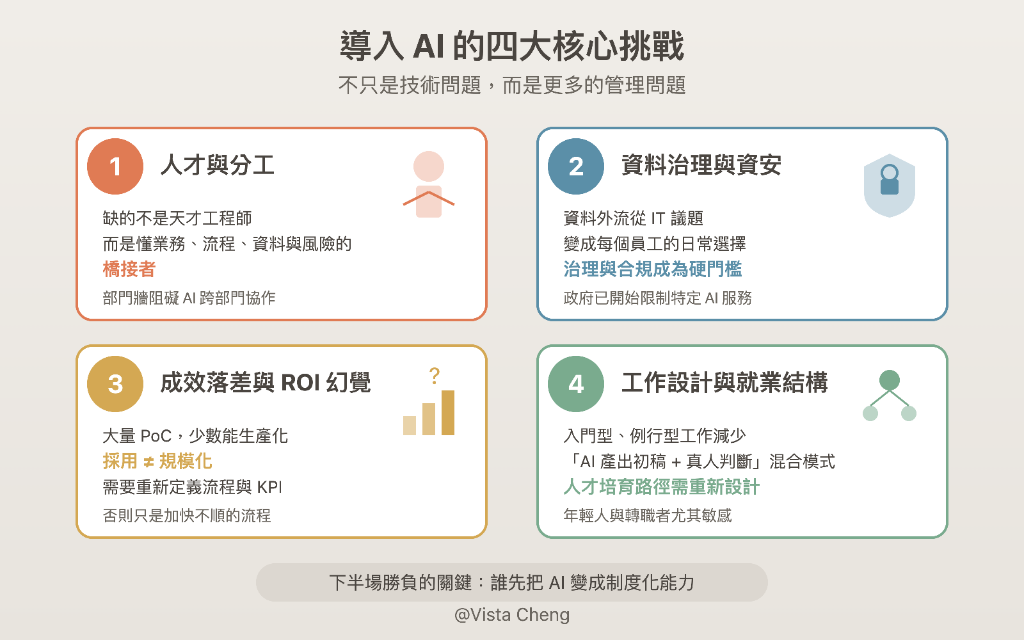 導入 AI 的四大核心挑戰
不只是技術問題，而是更多的管理問題

1 人才與分工

缺的不是天才工程師
而是懂業務、流程、資料與風險的
橋接者

部門牆阻礙 AI 跨部門協作

2 資料治理與資安

資料外流從 IT 議題
變成每個員工的日常選擇
治理與合規成為硬門檻

政府已開始限制特定 AI 服務

3 成效落差與 ROI 幻覺

?

大量 PoC，少數能生產化
採用 ≠ 規模化
需要重新定義流程與 KPI

否則只是加快不順的流程

4 工作設計與就業結構

入門型、例行型工作減少
「AI 產出初稿 + 真人判斷」混合模式
人才培育路徑需重新設計

年輕人與轉職者尤其敏感

下半場勝負的關鍵：誰先把 AI 變成制度化能力

@Vista Cheng